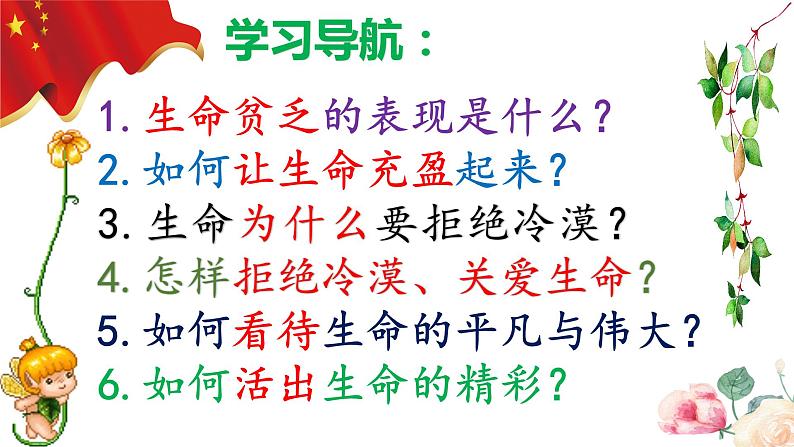 学习导航：

1. 生命贫乏的表现是什么？
2. 如何让生命充盈起来？
3. 生命为什么要拒绝冷漠？
4. 怎样拒绝冷漠、关爱生命？
5. 如何看待生命的平凡与伟大？
6. 如何活出生命的精彩？